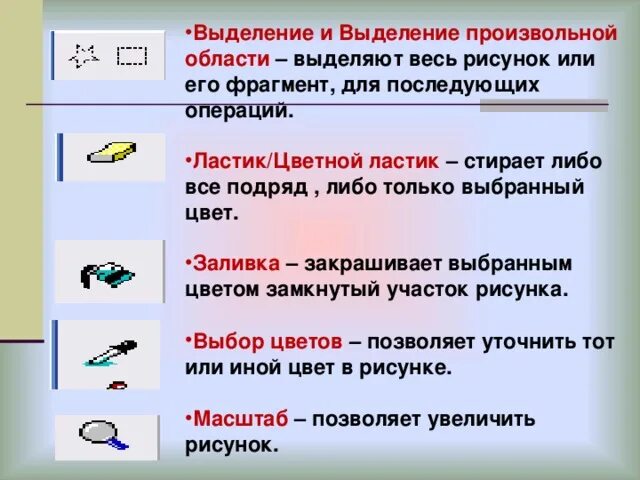 •Выделение и Выделение произвольной области – выделяют весь рисунок или его фрагмент, для последующих операций.

•Ластик/Цветной ластик – стирает либо все подряд , либо только выбранный цвет.

•Заливка – закрашивает выбранным цветом замкнутый участок рисунка.

•Выбор цветов – позволяет уточнить тот или иной цвет в рисунке.

•Масштаб – позволяет увеличить рисунок.